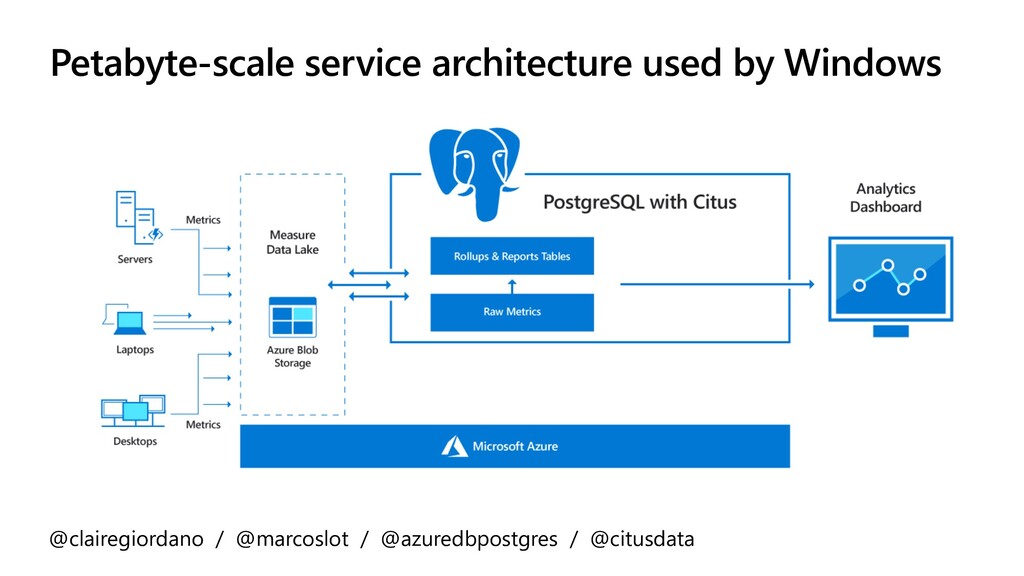 Petabyte-scale service architecture used by Windows

Servers

Metrics

Laptops

Desktops

Metrics

Measure Data Lake

Azure Blob Storage

PostgreSQL with Citus

Rollups & Reports Tables

Raw Metrics

Analytics Dashboard

Microsoft Azure

@clairegiordano / @marcoslot / @azuredbpostgres / @citusdata